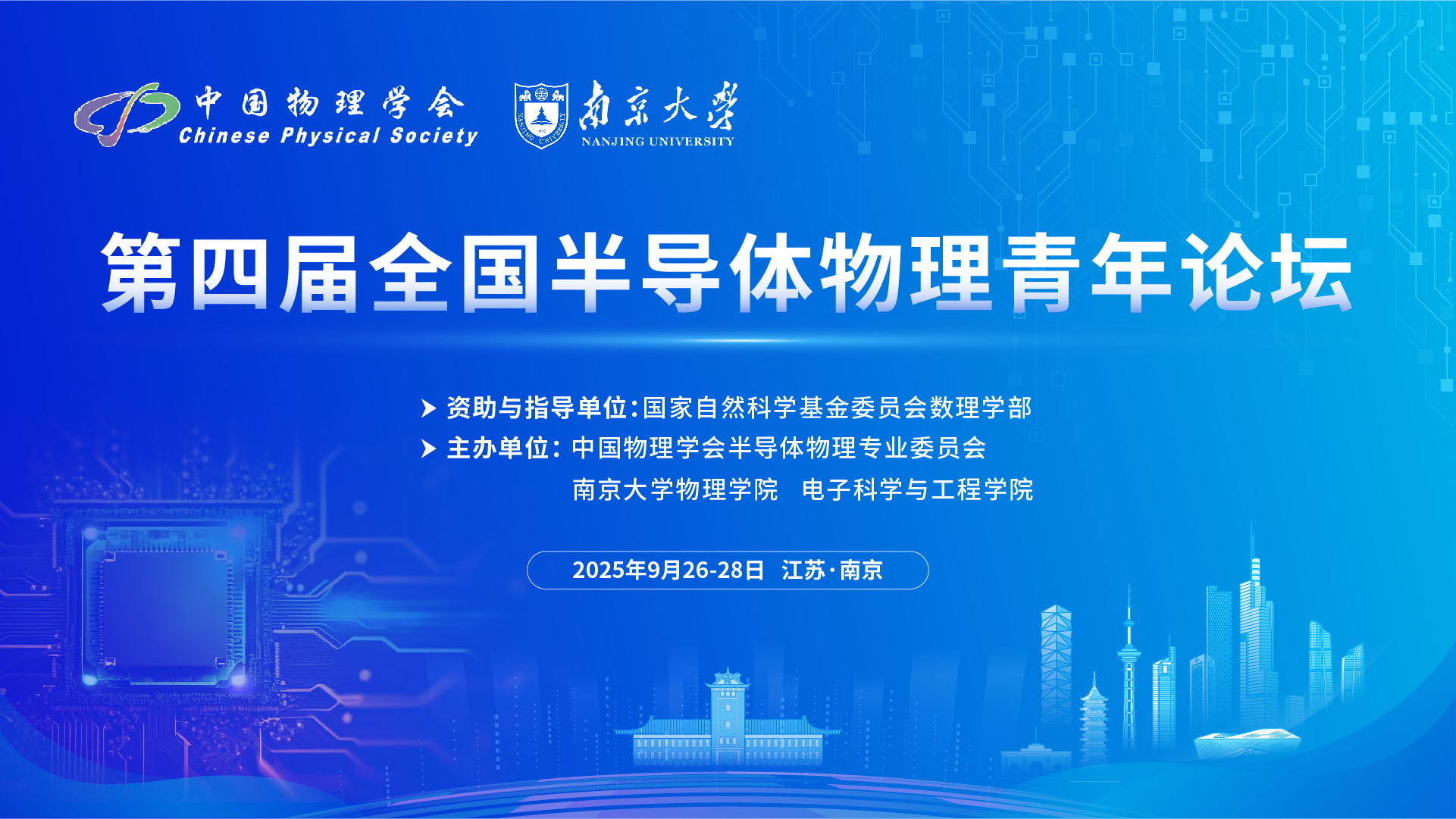 中国物理学会
Chinese Physical Society

南京大学
NANJING UNIVERSITY

第四届全国半导体物理青年论坛

资助与指导单位：国家自然科学基金委员会数理学部
主办单位：中国物理学会半导体物理专业委员会
南京大学物理学院 电子科学与工程学院

2025年9月26-28日 江苏·南京